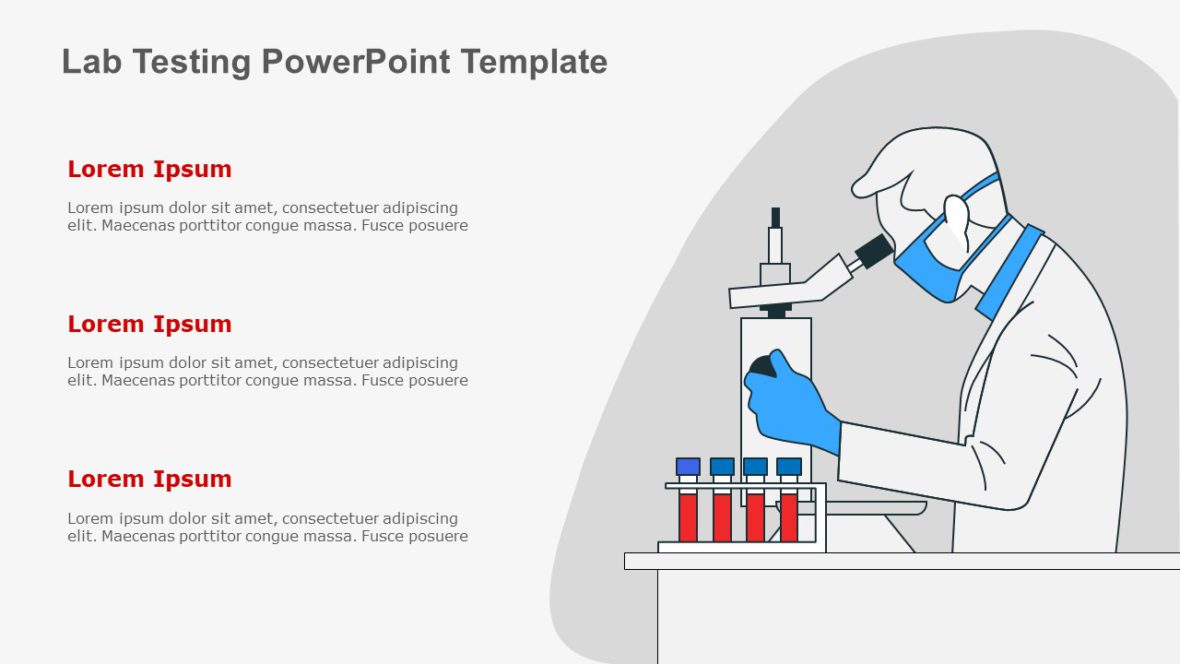 Lab Testing PowerPoint Template

Lorem Ipsum

Lorem ipsum dolor sit amet, consectetuer adipiscing elit. Maecenas porttitor congue massa. Fusce posuere

Lorem Ipsum

Lorem ipsum dolor sit amet, consectetuer adipiscing elit. Maecenas porttitor congue massa. Fusce posuere

Lorem Ipsum

Lorem ipsum dolor sit amet, consectetuer adipiscing elit. Maecenas porttitor congue massa. Fusce posuere